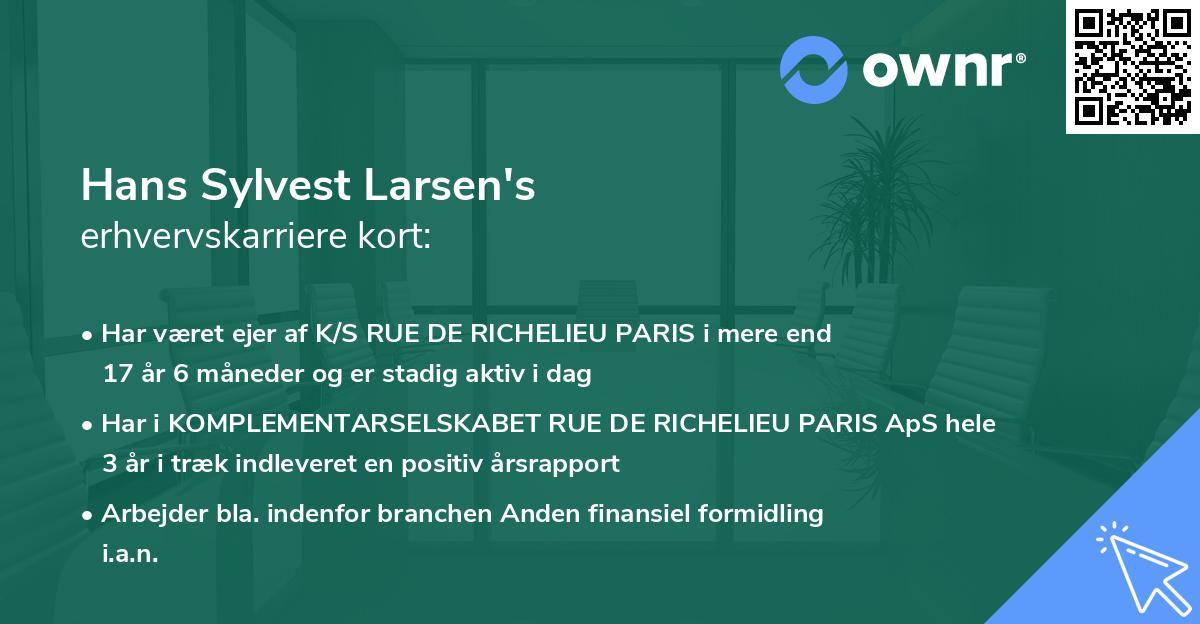 ownr®

Hans Sylvest Larsen's
erhvervskarriere kort:

• Har været ejer af K/S RUE DE RICHELIEU PARIS i mere end 17 år 6 måneder og er stadig aktiv i dag

• Har i KOMPLEMENTARSELSKABET RUE DE RICHELIEU PARIS ApS hele 3 år i træk indleveret en positiv årsrapport

• Arbejder bla. indenfor branchen Anden finansiel formidling i.a.n.